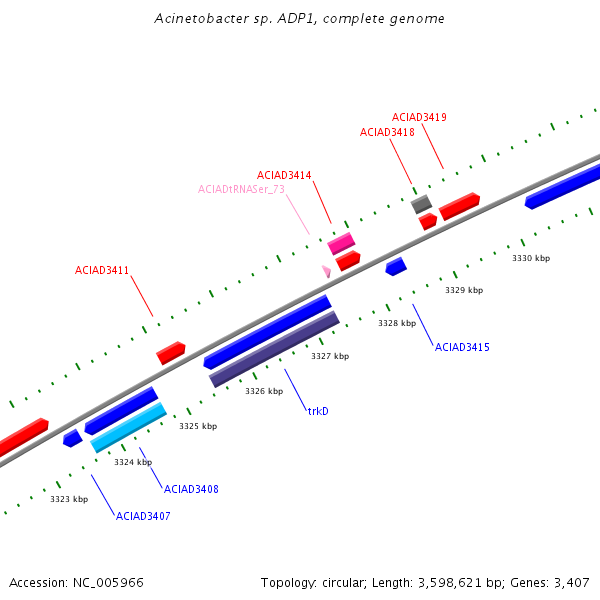 Acinetobacter sp. ADP1, complete genome

ACIAD3419
ACIAD3418
ACIAD3414
ACIADtRNASer_73
ACIAD3411
3330 kbp
3329 kbp
3328 kbp
ACIAD3415
3327 kbp
3326 kbp
trkD
3325 kbp
3324 kbp
ACIAD3408
3323 kbp
ACIAD3407

Accession: NC_005966

Topology: circular; Length: 3,598,621 bp; Genes: 3,407